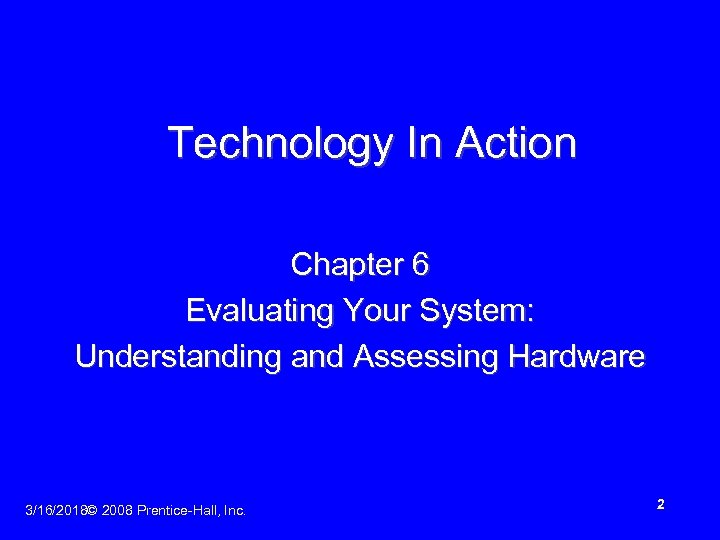 Technology In Action

Chapter 6
Evaluating Your System:
Understanding and Assessing Hardware

3/16/2018© 2008 Prentice-Hall, Inc.

2